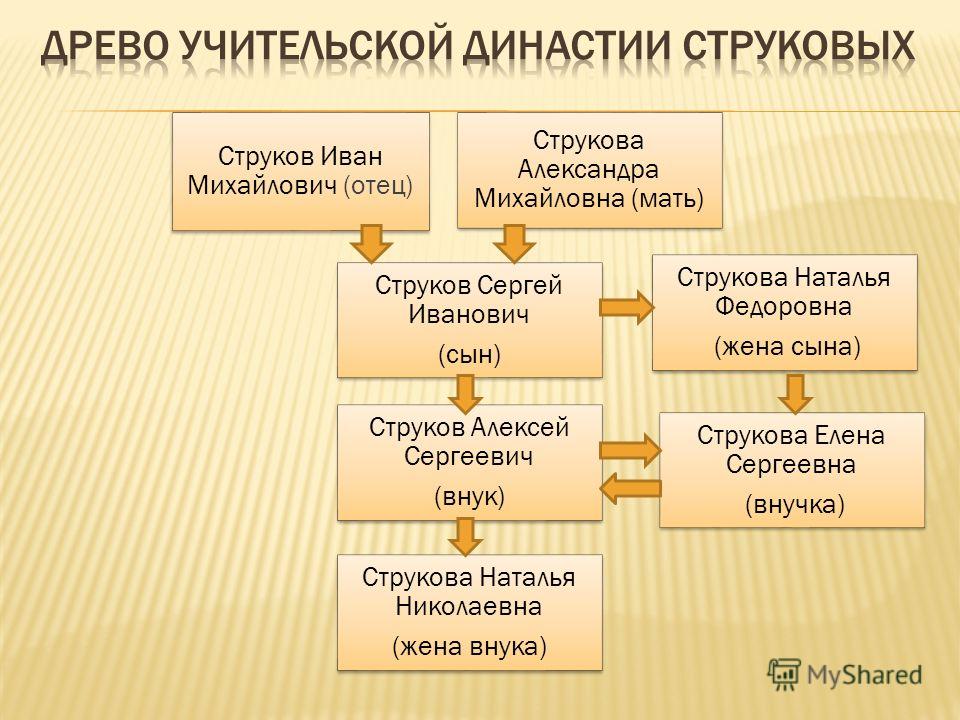 ДРЕВО УЧИТЕЛЬСКОЙ ДИНАСТИИ СТРУКОВЫХ

Струков Иван Михайлович (отец)

Струкова Александра Михайловна (мать)

Струков Сергей Иванович

(сын)

Струкова Наталья Федоровна

(жена сына)

Струков Алексей Сергеевич

(внук)

Струкова Елена Сергеевна

(внучка)

Струкова Наталья Николаевна

(жена внука)

MyShared